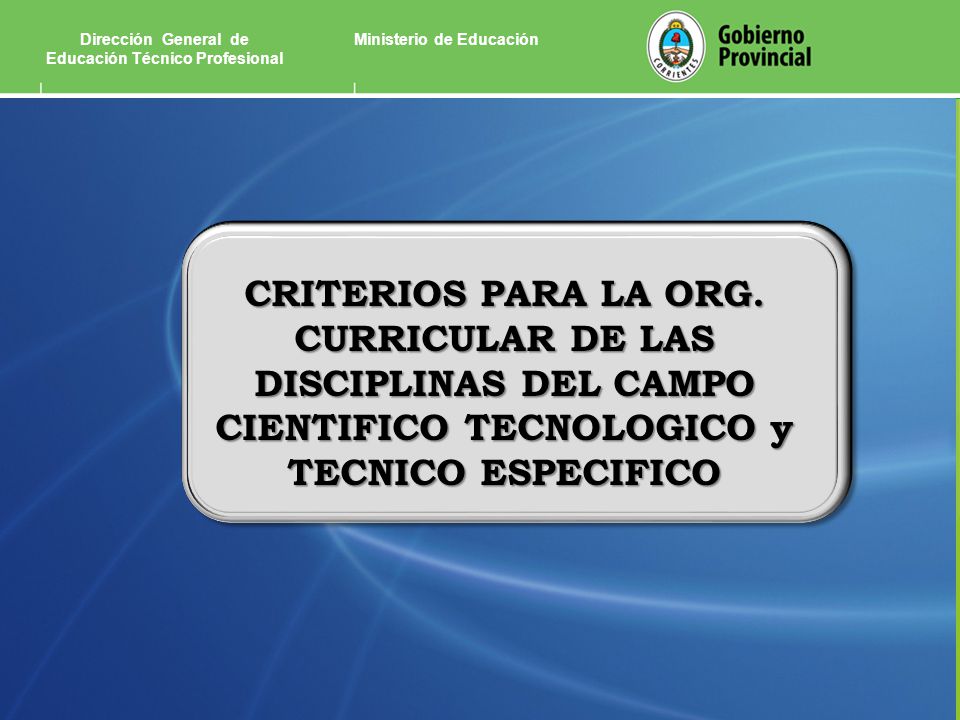 Dirección General de
Educación Técnico Profesional

Ministerio de Educación

CORRIENTES

Gobierno
Provincial

CRITERIOS PARA LA ORG. CURRICULAR DE LAS DISCIPLINAS DEL CAMPO CIENTIFICO TECNOLOGICO y TECNICO ESPECIFICO